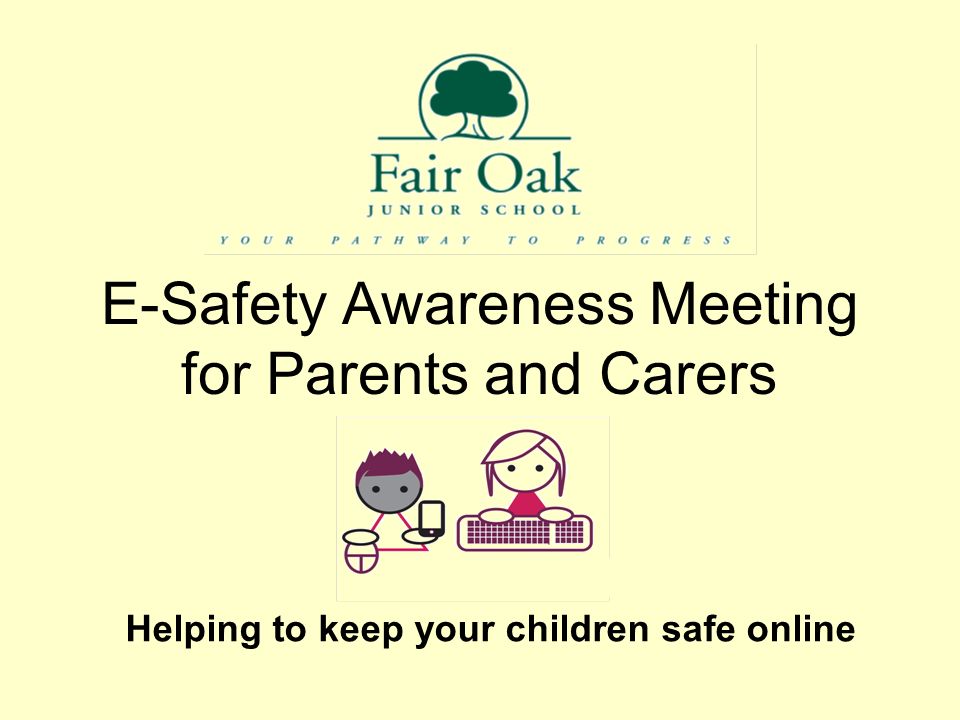 Fair Oak
JUNIOR SCHOOL
YOUR PATHWAY TO PROGRESS

E-Safety Awareness Meeting for Parents and Carers

Helping to keep your children safe online